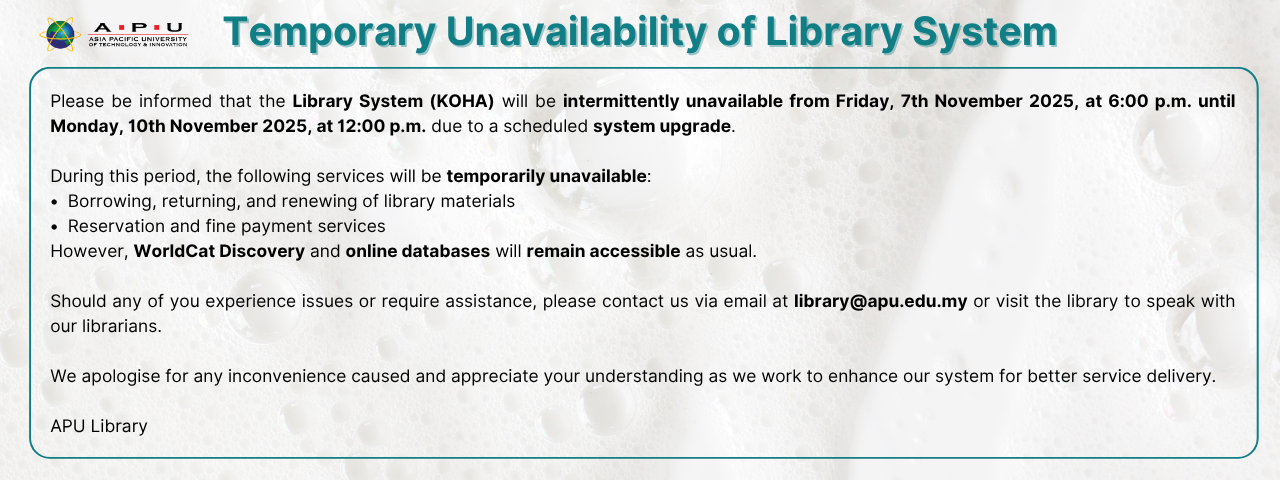 A·P·U
ASIA PACIFIC UNIVERSITY OF TECHNOLOGY & INNOVATION

Temporary Unavailability of Library System

Please be informed that the Library System (KOHA) will be intermittently unavailable from Friday, 7th November 2025, at 6:00 p.m. until Monday, 10th November 2025, at 12:00 p.m. due to a scheduled system upgrade.

During this period, the following services will be temporarily unavailable:
• Borrowing, returning, and renewing of library materials
• Reservation and fine payment services
However, WorldCat Discovery and online databases will remain accessible as usual.

Should any of you experience issues or require assistance, please contact us via email at library@apu.edu.my or visit the library to speak with our librarians.

We apologise for any inconvenience caused and appreciate your understanding as we work to enhance our system for better service delivery.

APU Library